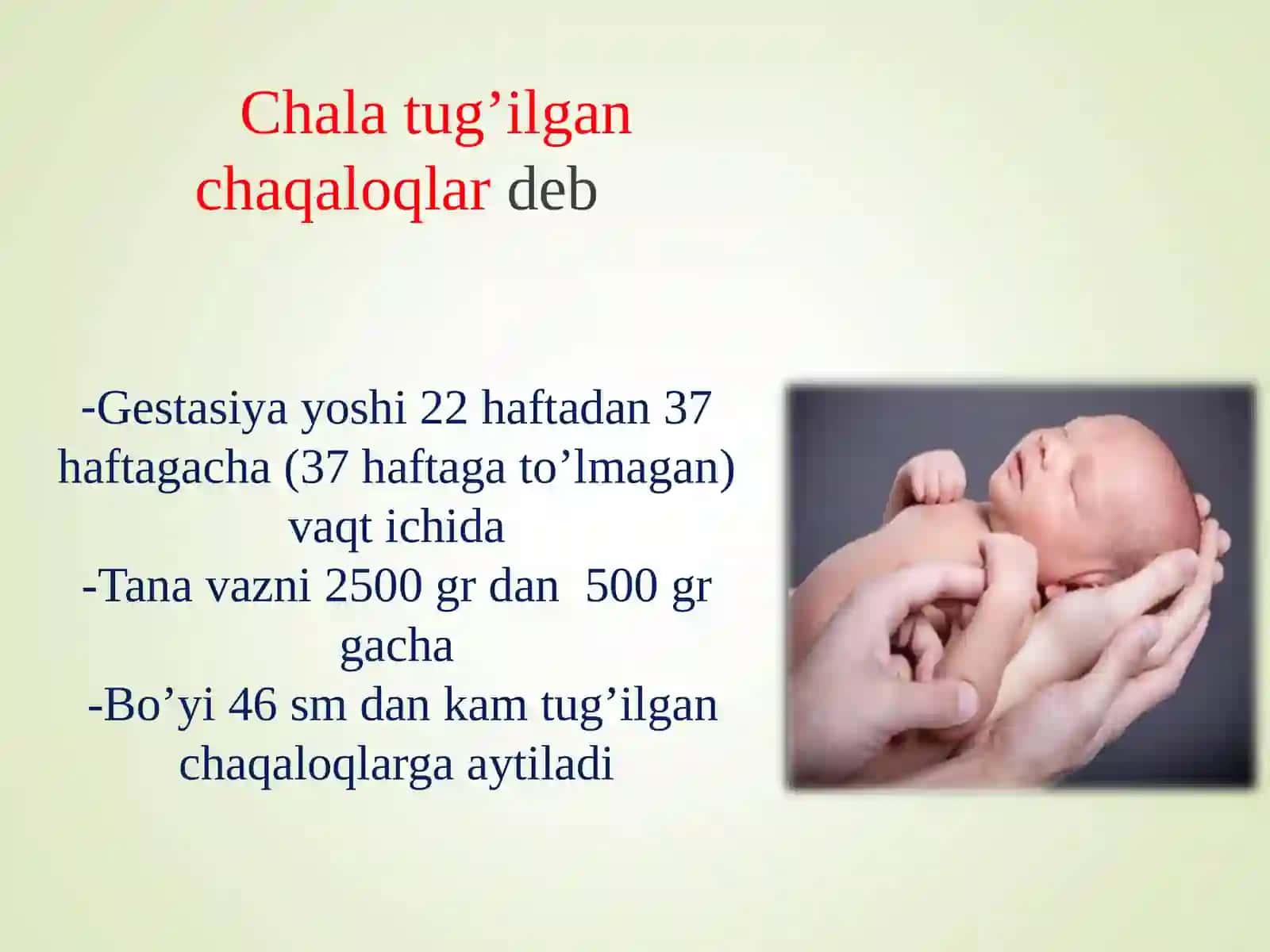 Chala tug’ilgan chaqaloqlar deb

-Gestasiya yoshi 22 haftadan 37 haftagacha (37 haftaga to’lmagan) vaqt ichida
-Tana vazni 2500 gr dan 500 gr gacha
-Bo’yi 46 sm dan kam tug’ilgan chaqaloqlarga aytiladi